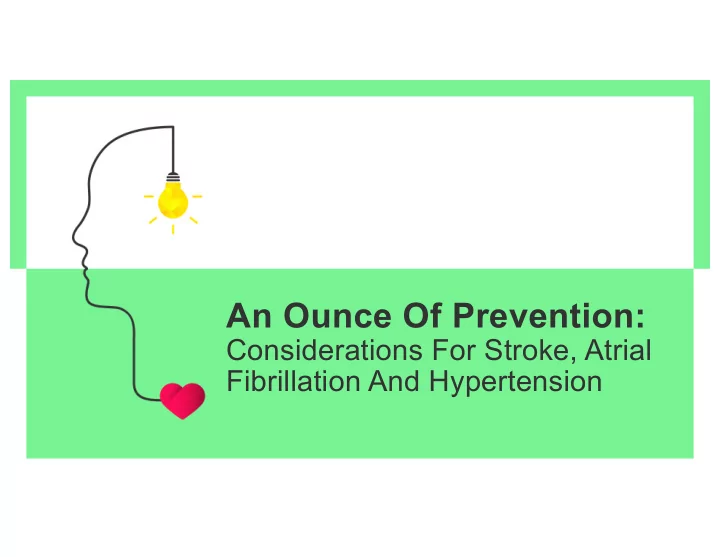 An Ounce Of Prevention:
Considerations For Stroke, Atrial Fibrillation And Hypertension